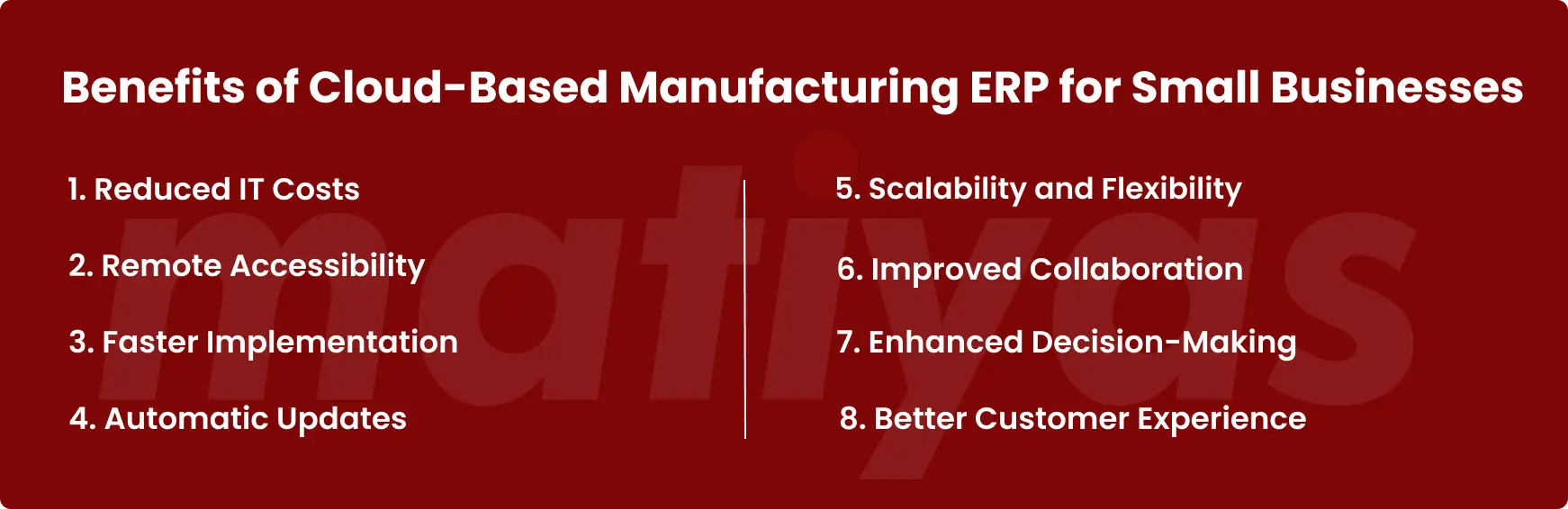 Benefits of Cloud-Based Manufacturing ERP for Small Businesses

1. Reduced IT Costs

2. Remote Accessibility

3. Faster Implementation

4. Automatic Updates

5. Scalability and Flexibility

6. Improved Collaboration

7. Enhanced Decision-Making

8. Better Customer Experience

matiyas